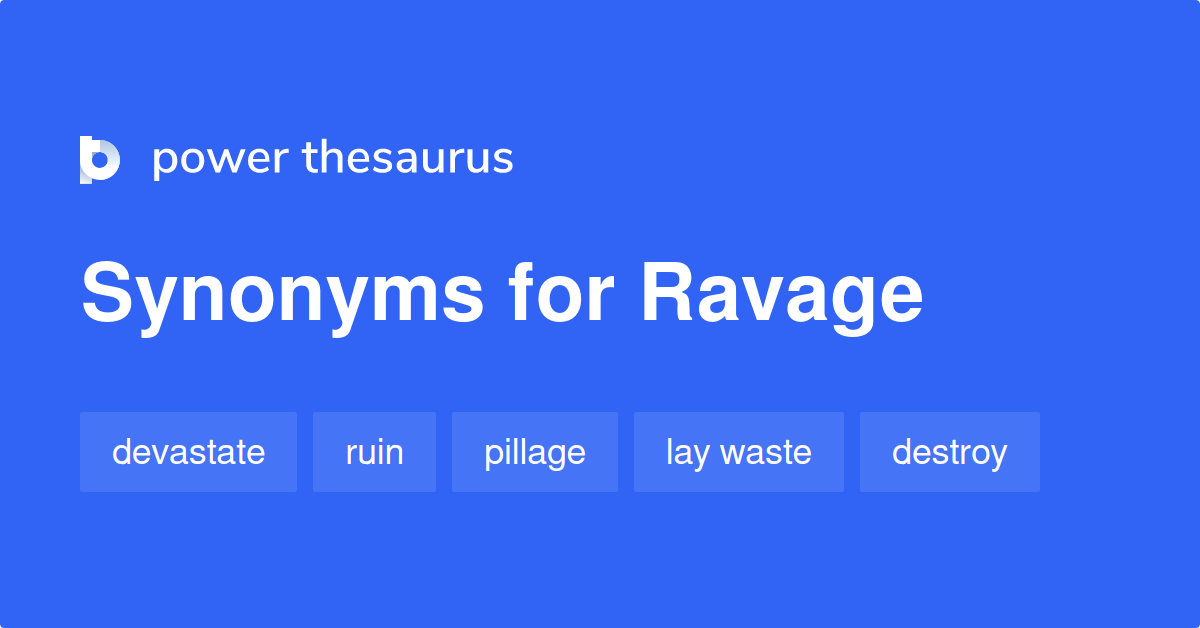 power thesaurus

Synonyms for Ravage

devastate ruin pillage lay waste destroy